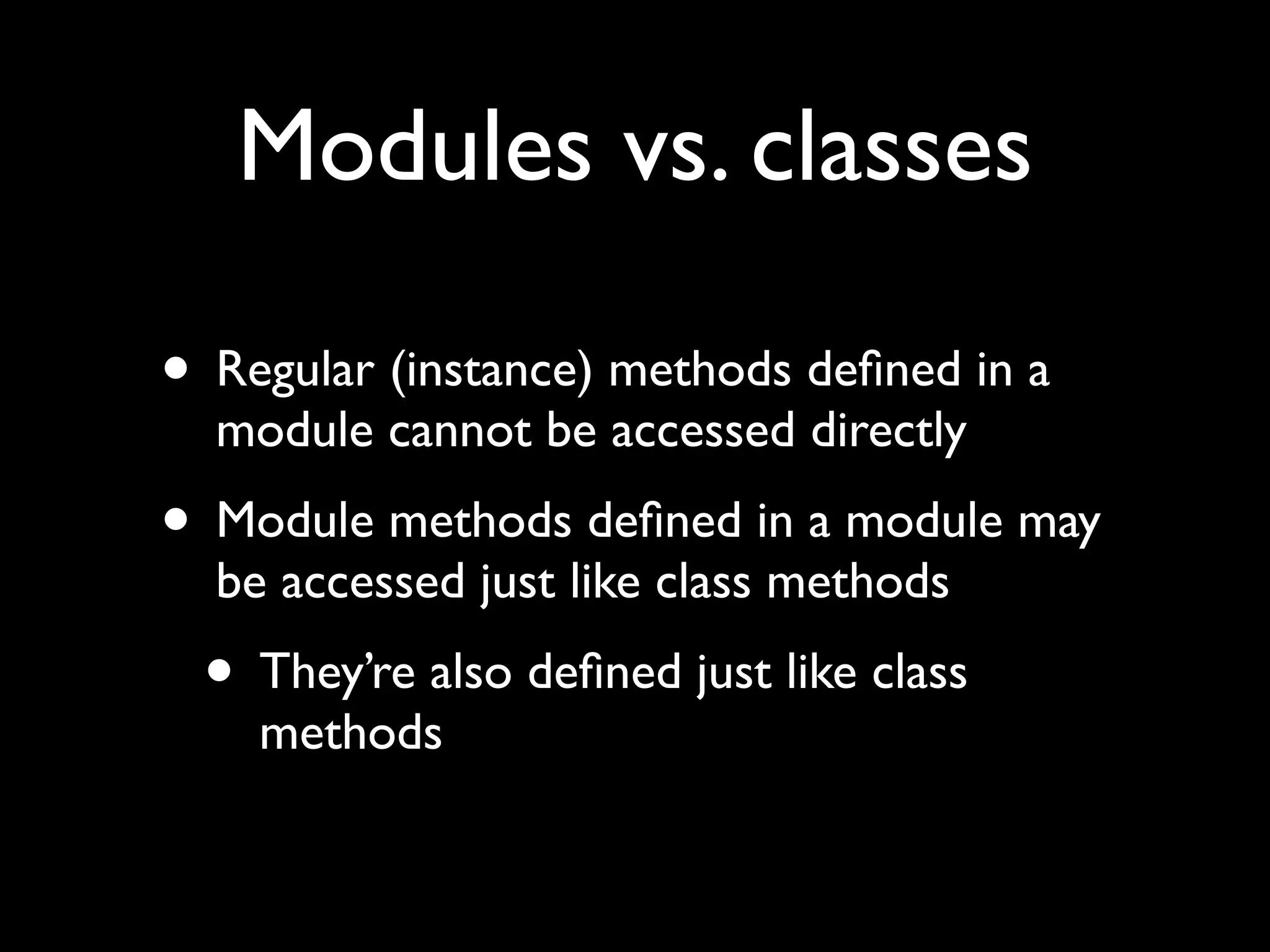 Modules vs. classes

• Regular (instance) methods defined in a module cannot be accessed directly

• Module methods defined in a module may be accessed just like class methods

  • They’re also defined just like class methods